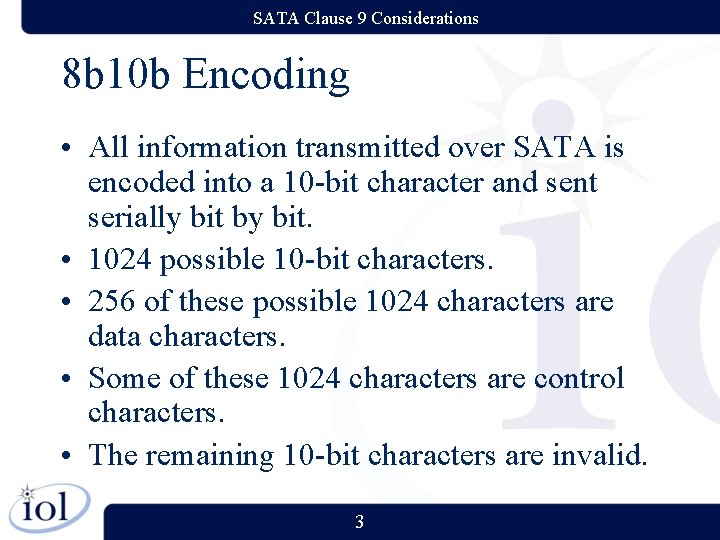 SATA Clause 9 Considerations

8b10b Encoding

• All information transmitted over SATA is encoded into a 10-bit character and sent serially bit by bit.
• 1024 possible 10-bit characters.
• 256 of these possible 1024 characters are data characters.
• Some of these 1024 characters are control characters.
• The remaining 10-bit characters are invalid.

iol

3